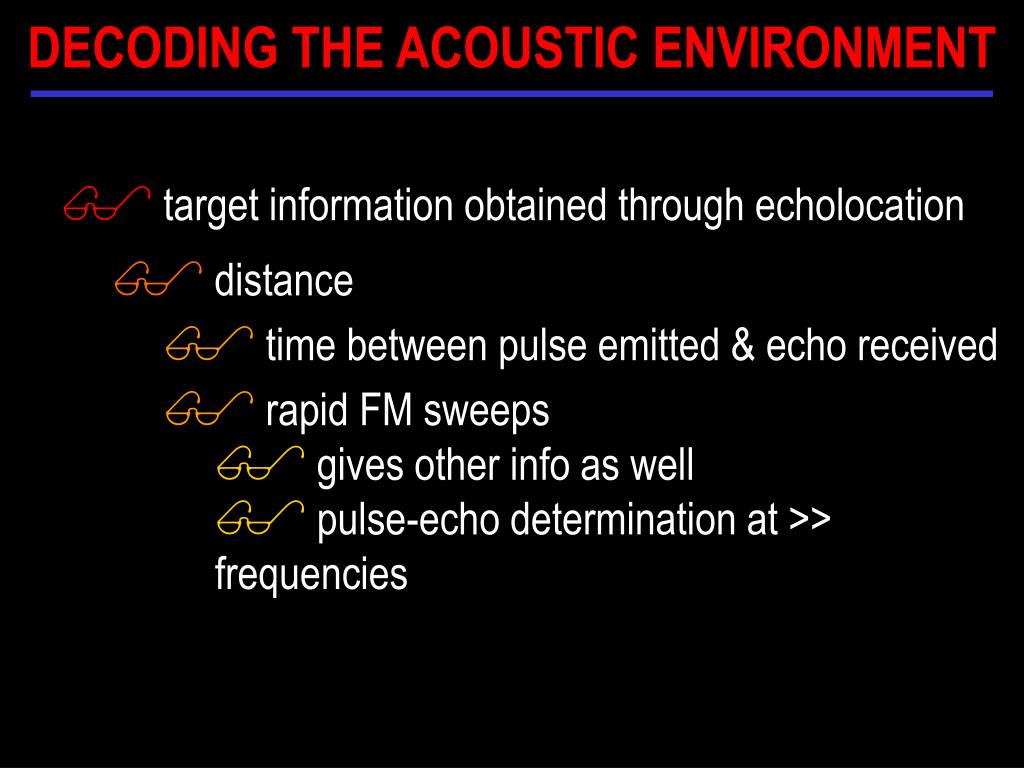 DECODING THE ACOUSTIC ENVIRONMENT

target information obtained through echolocation

distance

time between pulse emitted & echo received

rapid FM sweeps

gives other info as well

pulse-echo determination at >> frequencies